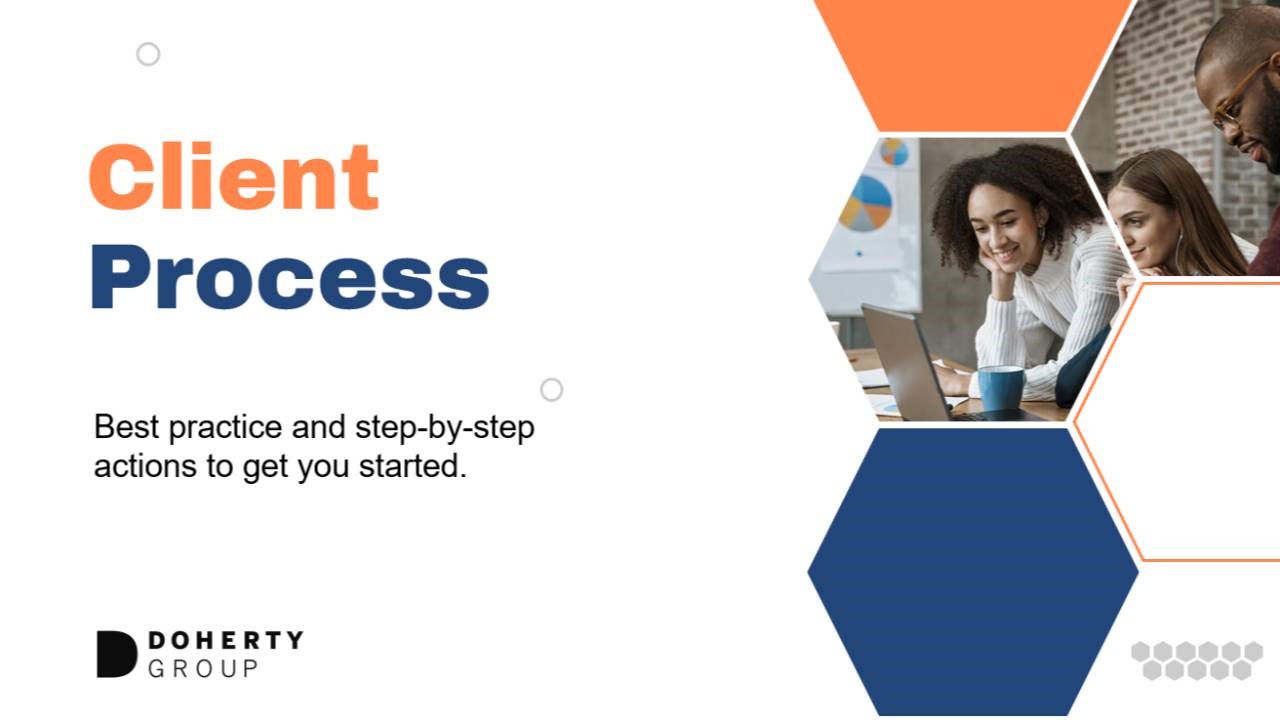 Client
Process

Best practice and step-by-step actions to get you started.

DOHERTY
GROUP